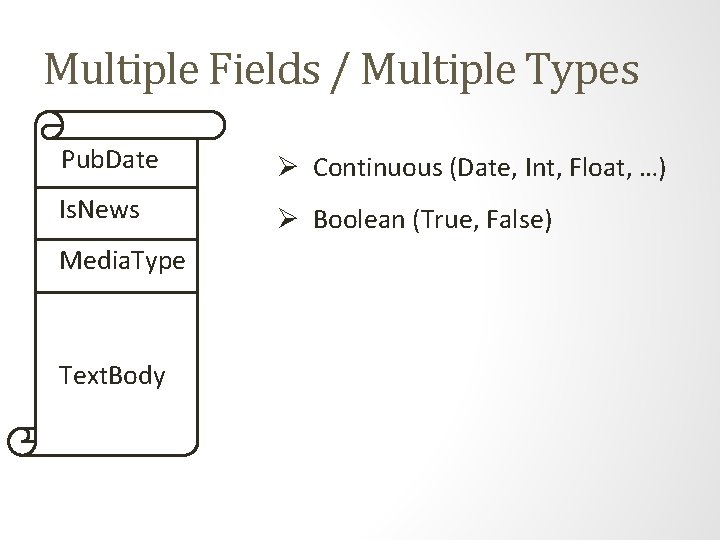 Multiple Fields / Multiple Types

PubDate

IsNews

MediaType

TextBody

➢ Continuous (Date, Int, Float, …)

➢ Boolean (True, False)